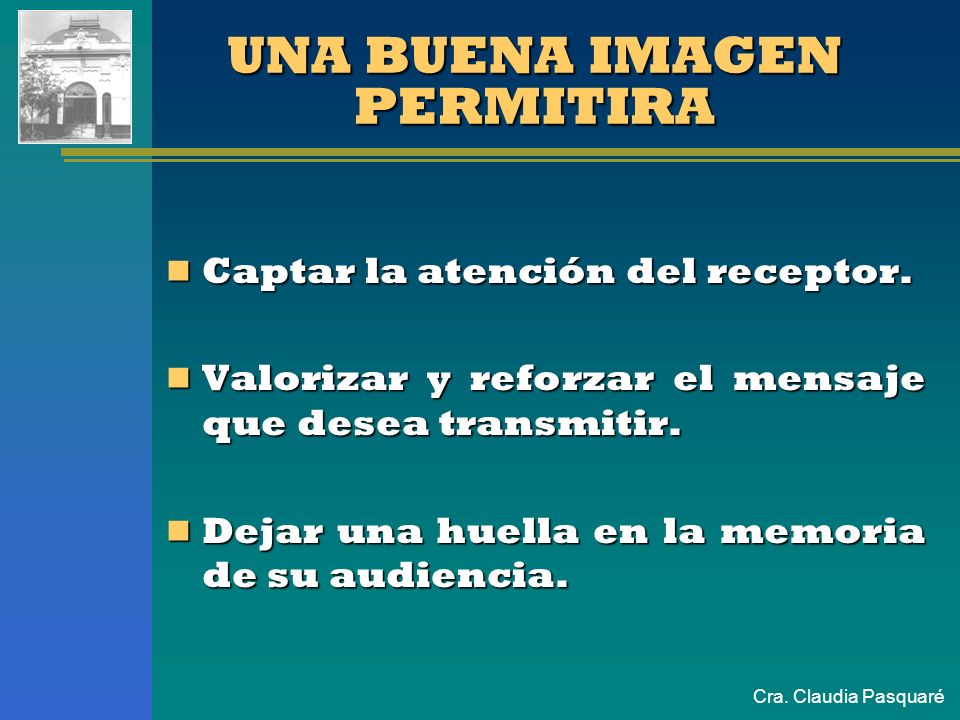 UNA BUENA IMAGEN PERMITIRA

Captar la atención del receptor.

Valorizar y reforzar el mensaje que desea transmitir.

Dejar una huella en la memoria de su audiencia.

Cra. Claudia Pasquaré